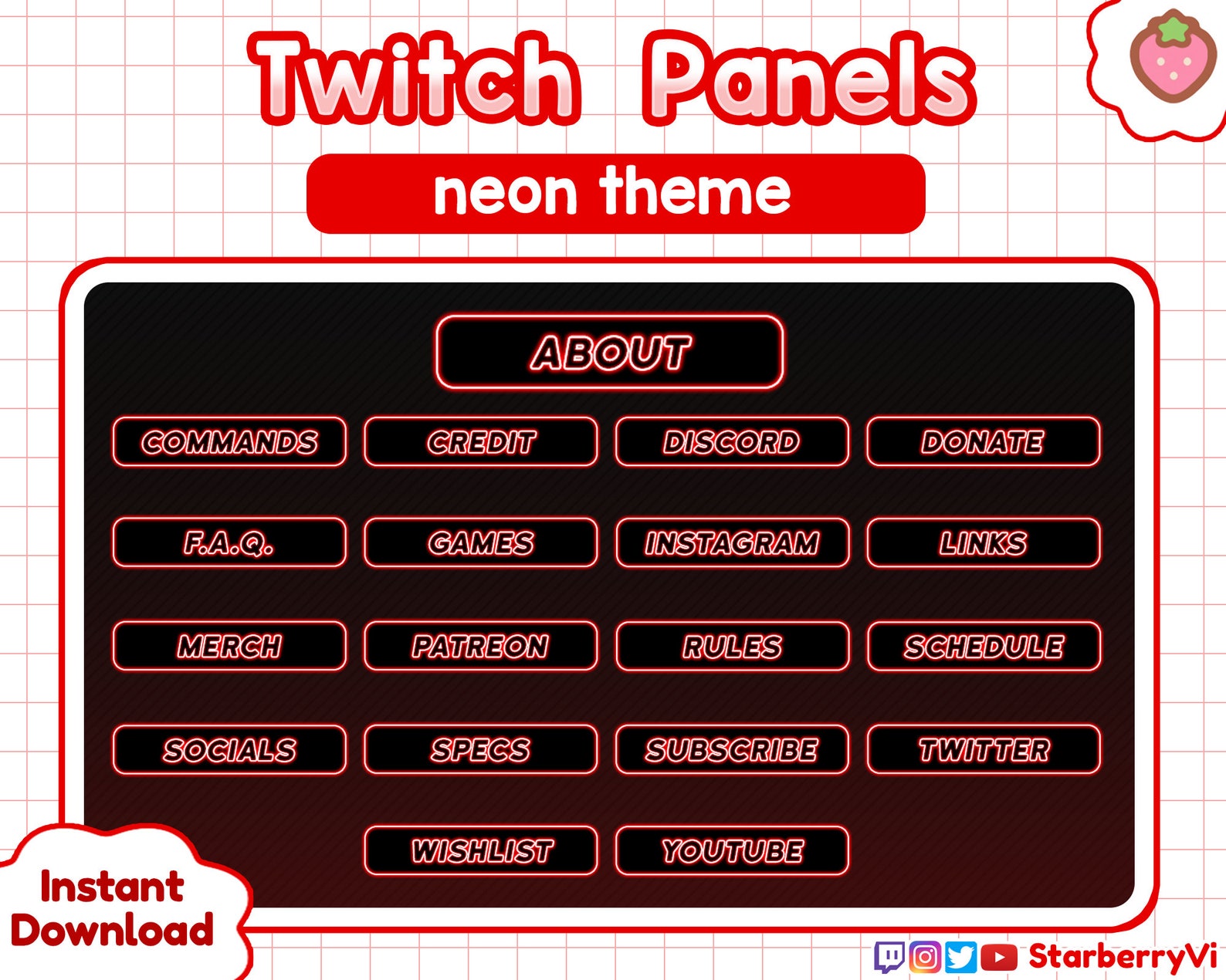 Twitch Panels

neon theme

ABOUT

COMMANDS CREDIT DISCORD DONATE

F.A.Q. GAMES INSTAGRAM LINKS

MERCH PATREON RULES SCHEDULE

SOCIALS SPECS SUBSCRIBE TWITTER

WISHLIST YOUTUBE

Instant Download

StarberryVi